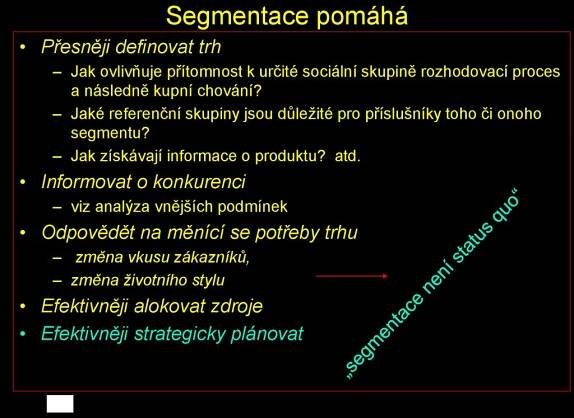 Segmentace pomáhá

• Přesněji definovat trh
– Jak ovlivňuje přítomnost k určité sociální skupině rozhodovací proces a následně kupní chování?
– Jaké referenční skupiny jsou důležité pro příslušníky toho či onoho segmentu?
– Jak získávají informace o produktu? atd.
• Informovat o konkurenci
– viz analýza vnějších podmínek
• Odpovědět na měnící se potřeby trhu
– změna vkusu zákazníků,
– změna životního stylu
• Efektivněji alokovat zdroje
• Efektivněji strategicky plánovat

„segmentace není status quo“